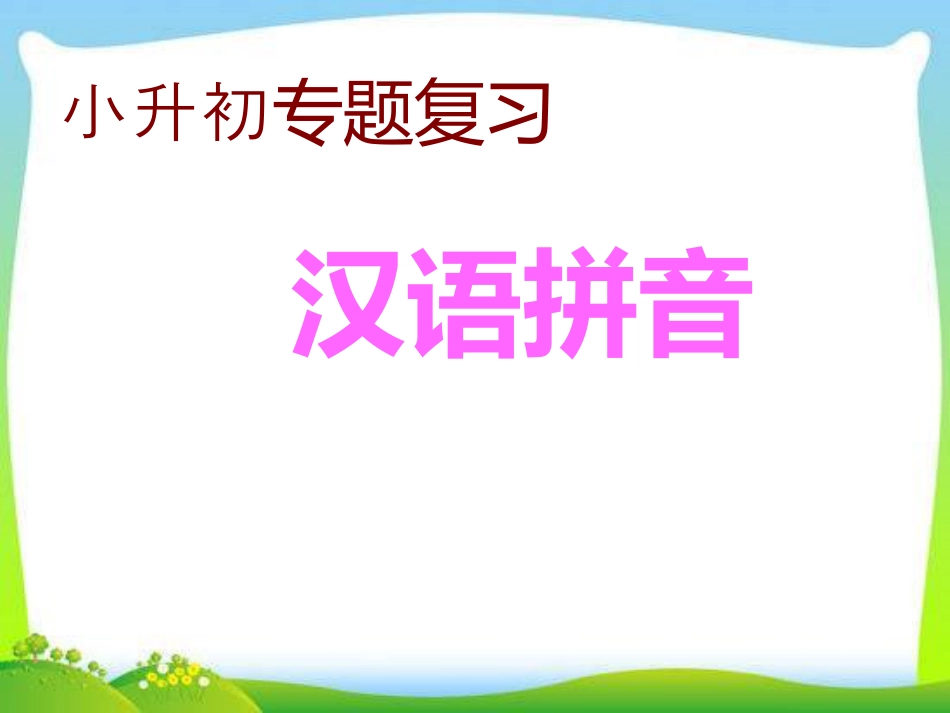 小升初专题复习

汉语拼音